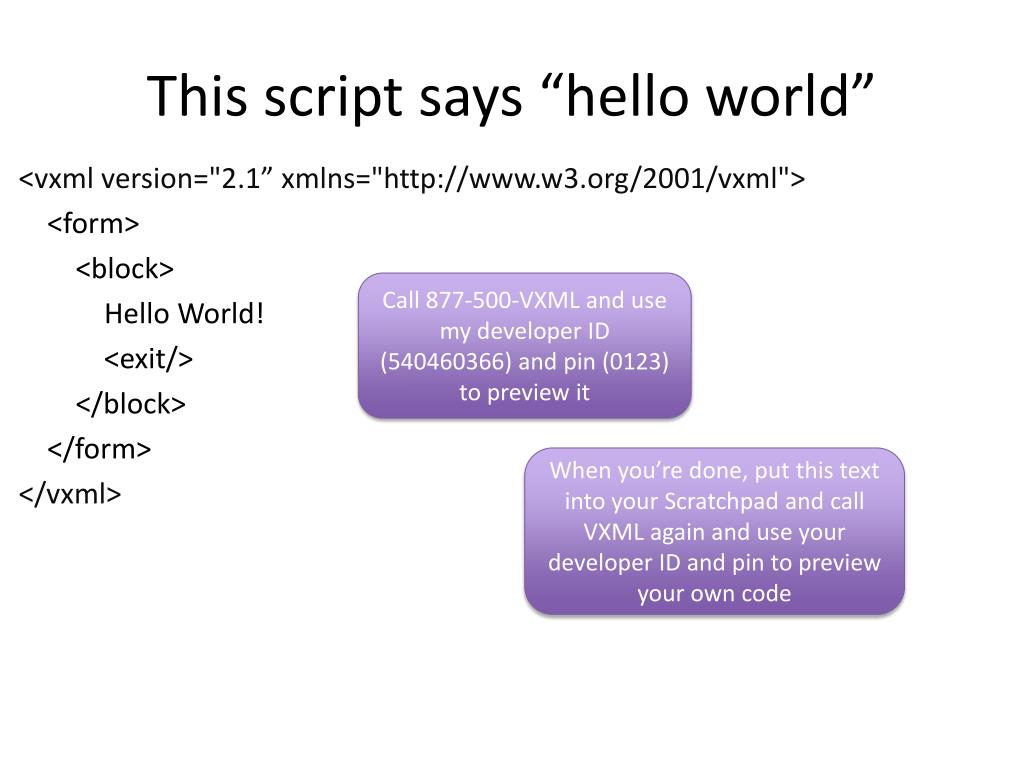 This script says “hello world”

<vxml version="2.1” xmlns="http://www.w3.org/2001/vxml">
<form>
<block>
Hello World!
<exit/>
</block>
</form>
</vxml>

Call 877-500-VXML and use my developer ID (540460366) and pin (0123) to preview it

When you’re done, put this text into your Scratchpad and call VXML again and use your developer ID and pin to preview your own code